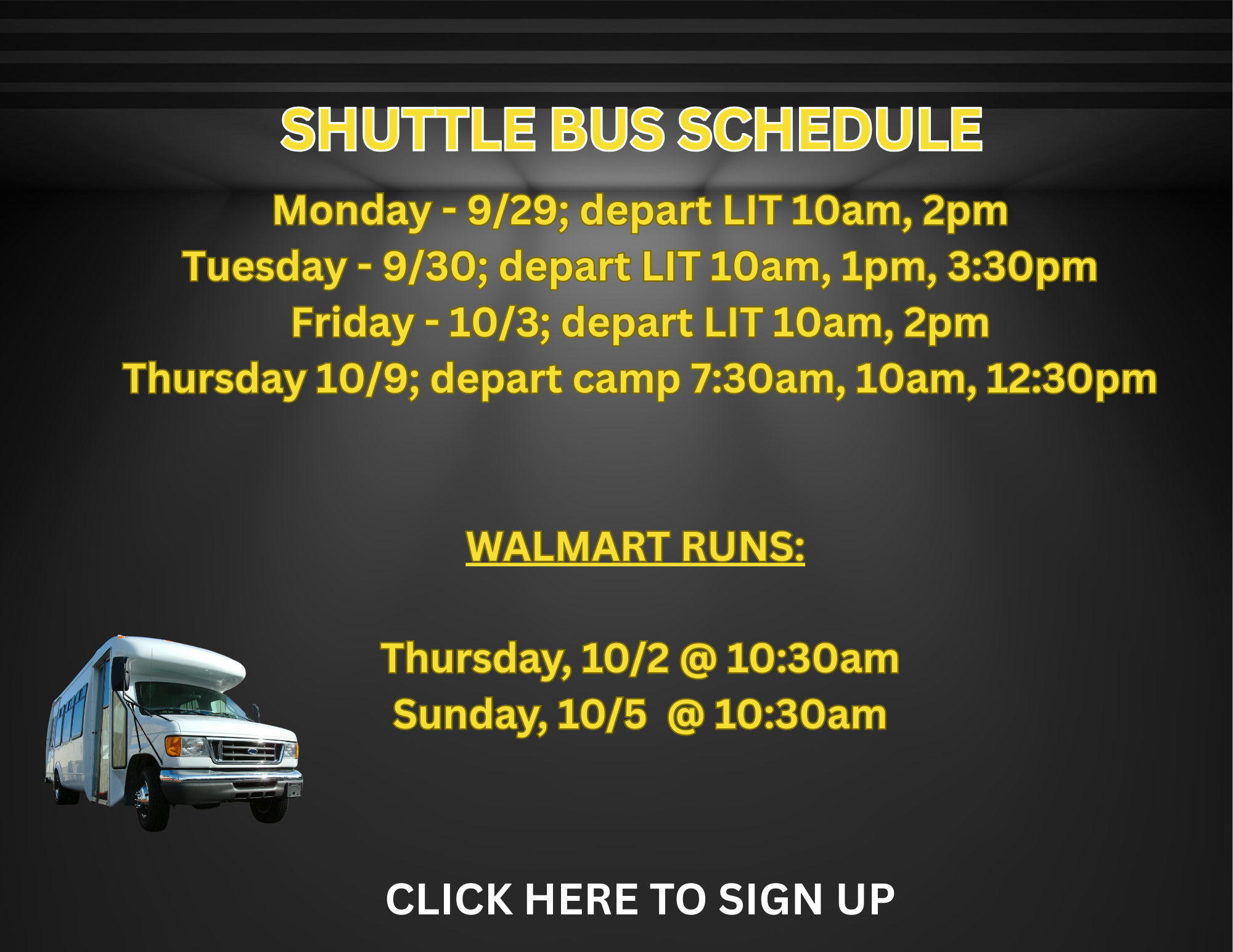 SHUTTLE BUS SCHEDULE

Monday - 9/29; depart LIT 10am, 2pm
Tuesday - 9/30; depart LIT 10am, 1pm, 3:30pm
Friday - 10/3; depart LIT 10am, 2pm
Thursday 10/9; depart camp 7:30am, 10am, 12:30pm

WALMART RUNS:

Thursday, 10/2 @ 10:30am
Sunday, 10/5 @ 10:30am

CLICK HERE TO SIGN UP